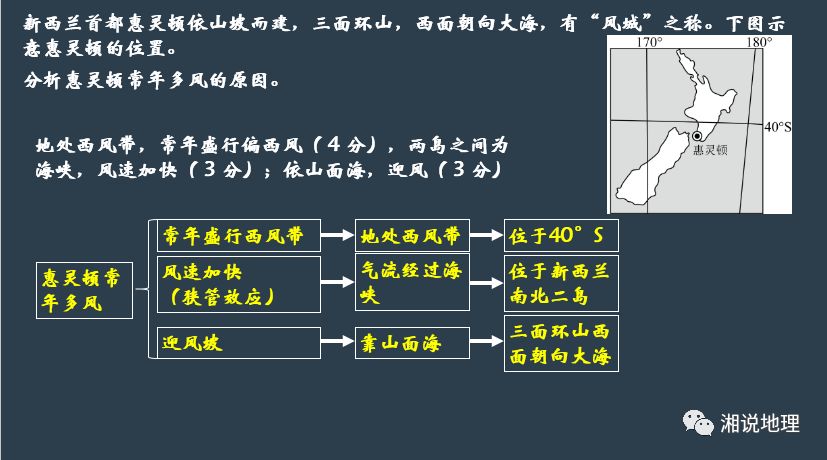 新西兰首都惠灵顿依山坡而建，三面环山，西面朝向大海，有“风城”之称。下图示意惠灵顿的位置。

分析惠灵顿常年多风的原因。

170°
180°
40°S
惠灵顿

地处西风带，常年盛行偏西风（4分），两岛之间为海峡，风速加快（3分）；依山面海，迎风（3分）

惠灵顿常年多风

常年盛行西风带
地处西风带
位于40°S

风速加快（狭管效应）
气流经过海峡
位于新西兰南北二岛

迎风坡
靠山面海
三面环山西面朝向大海

湘说地理